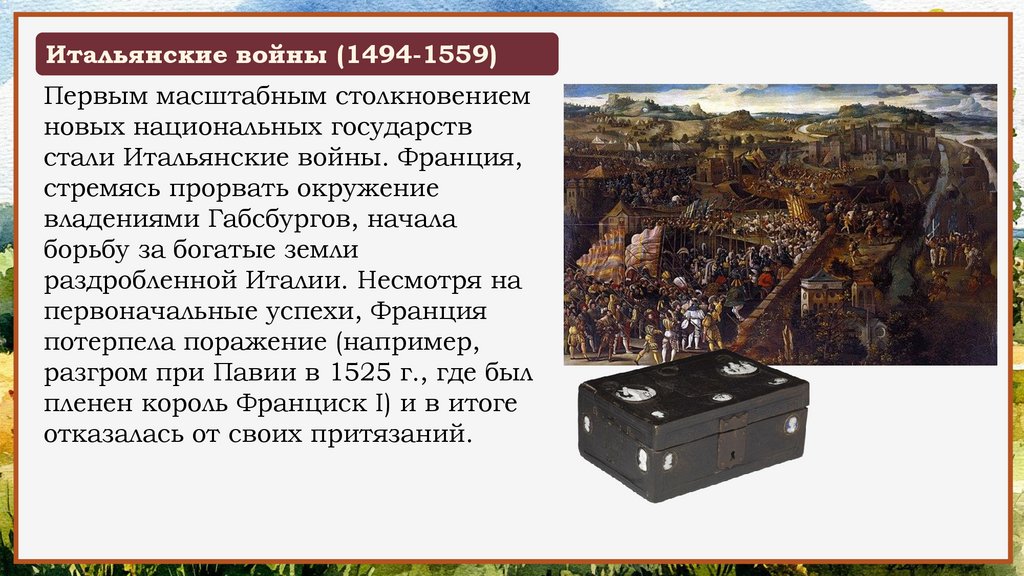 Итальянские войны (1494-1559)

Первым масштабным столкновением новых национальных государств стали Итальянские войны. Франция, стремясь прорвать окружение владениями Габсбургов, начала борьбу за богатые земли раздробленной Италии. Несмотря на первоначальные успехи, Франция потерпела поражение (например, разгром при Павии в 1525 г., где был пленен король Франциск I) и в итоге отказалась от своих притязаний.